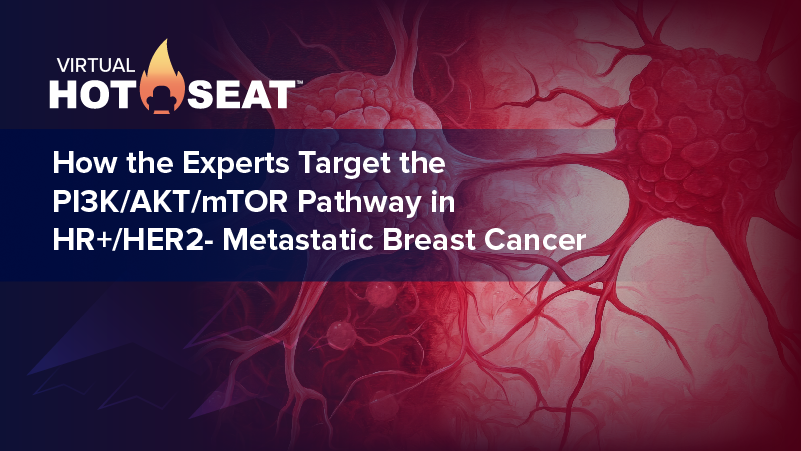 VIRTUAL
HOT SEAT™

How the Experts Target the PI3K/AKT/mTOR Pathway in HR+/HER2- Metastatic Breast Cancer